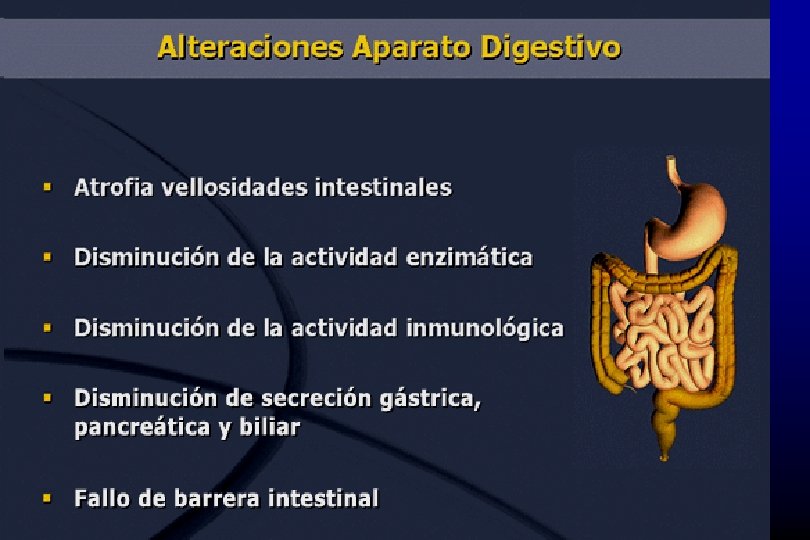 Alteraciones Aparato Digestivo

▪ Atrofia vellosidades intestinales

▪ Disminución de la actividad enzimática

▪ Disminución de la actividad inmunológica

▪ Disminución de secreción gástrica, pancreática y biliar

▪ Fallo de barrera intestinal